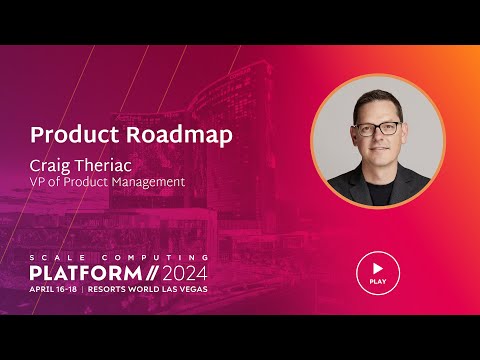 Product Roadmap

Craig Theriac
VP of Product Management

SCALE COMPUTING
PLATFORM // 2024
APRIL 16-18 | RESORTS WORLD LAS VEGAS

PLAY